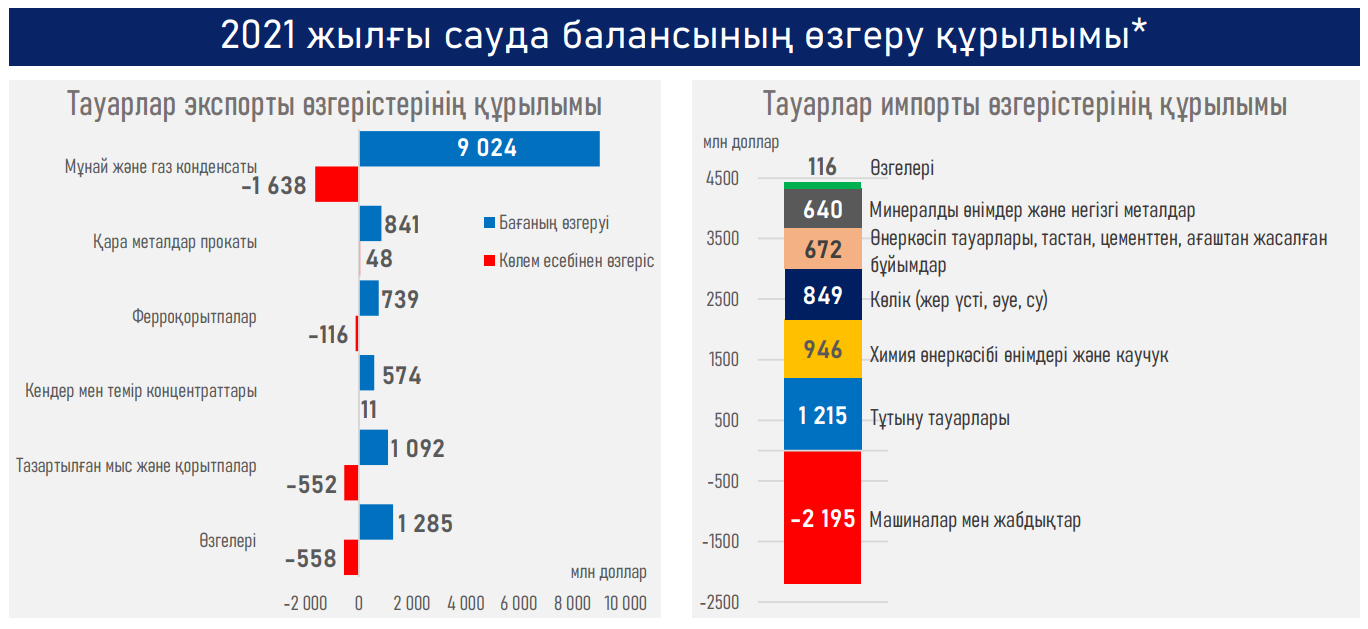 2021 жылғы сауда балансының өзгеру құрылымы*

Тауарлар экспорты өзгерістерінің құрылымы

Мұнай және газ конденсаты 9 024 -1 638
Қара металдар прокаты 841 48
Ферроқорытпалар 739 -116
Кендер мен темір концентраттары 574 11
Тазартылған мыс және қорытпалар 1 092 -552
Өзгелері 1 285 -558

Бағаның өзгеруі
Көлем есебінен өзгеріс

млн доллар
-2 000 0 2 000 4 000 6 000 8 000 10 000

Тауарлар импорты өзгерістерінің құрылымы

млн доллар
4500 3500 2500 1500 500 -500 -1500 -2500

116 Өзгелері
640 Минералды өнімдер және негізгі металдар
672 Өнеркәсіп тауарлары, тастан, цементтен, ағаштан жасалған бұйымдар
849 Көлік (жер үсті, әуе, су)
946 Химия өнеркәсібі өнімдері және каучук
1 215 Тұтыну тауарлары
-2 195 Машиналар мен жабдықтар